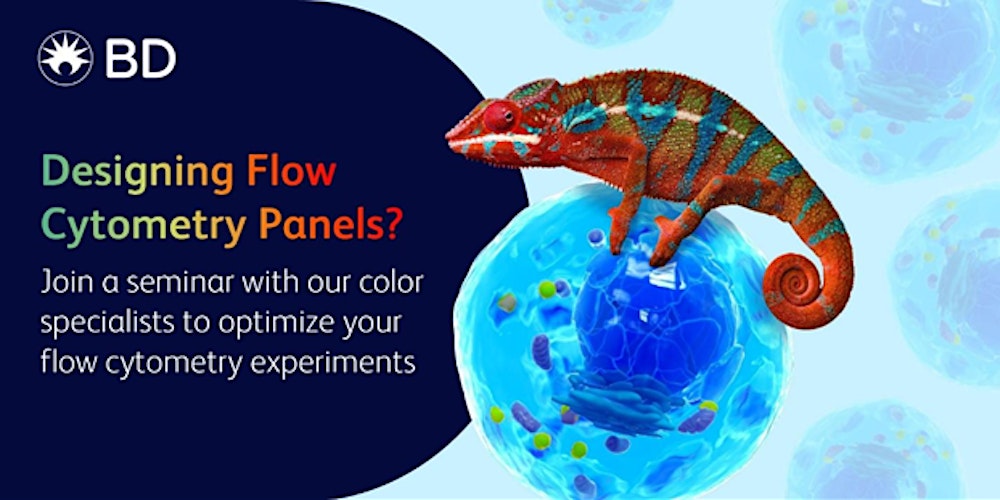 BD

Designing Flow Cytometry Panels?

Join a seminar with our color specialists to optimize your flow cytometry experiments